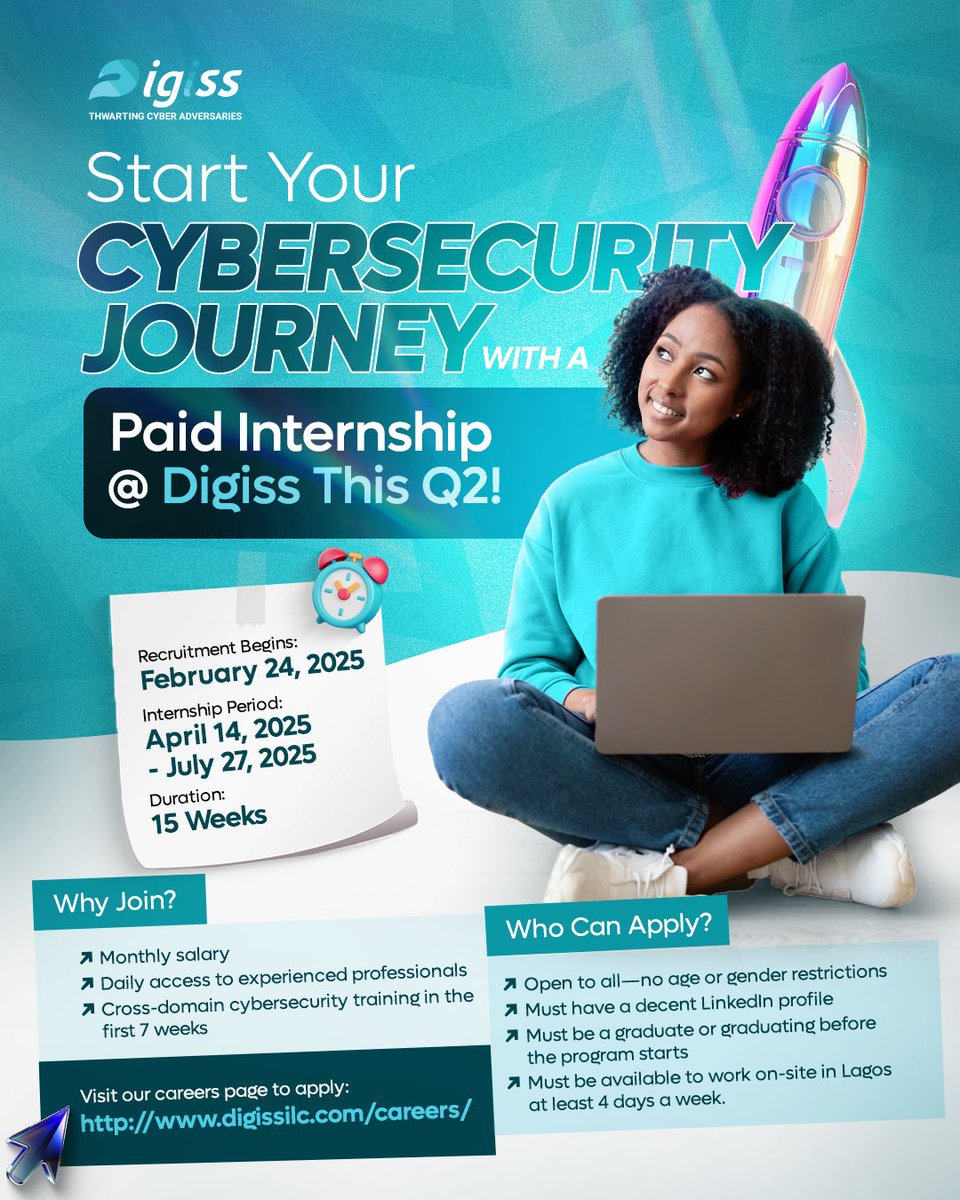 Digiss
THWARTING CYBER ADVERSARIES

Start Your CYBERSECURITY JOURNEY WITH A

Paid Internship @ Digiss This Q2!

Recruitment Begins:
February 24, 2025

Internship Period:
April 14, 2025 - July 27, 2025

Duration:
15 Weeks

Why Join?

Monthly salary
Daily access to experienced professionals
Cross-domain cybersecurity training in the first 7 weeks

Visit our careers page to apply:
http://www.digissilc.com/careers/

Who Can Apply?

Open to all—no age or gender restrictions
Must have a decent LinkedIn profile
Must be a graduate or graduating before the program starts
Must be available to work on-site in Lagos at least 4 days a week.